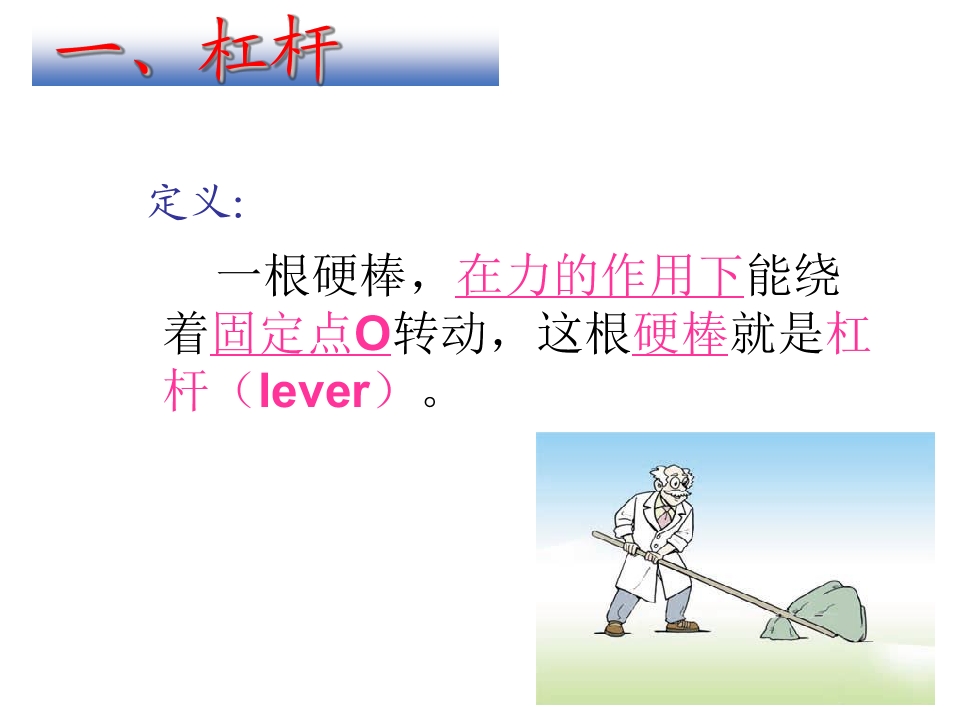 一、杠杆

定义:

一根硬棒，在力的作用下能绕着固定点O转动，这根硬棒就是杠杆（lever）。